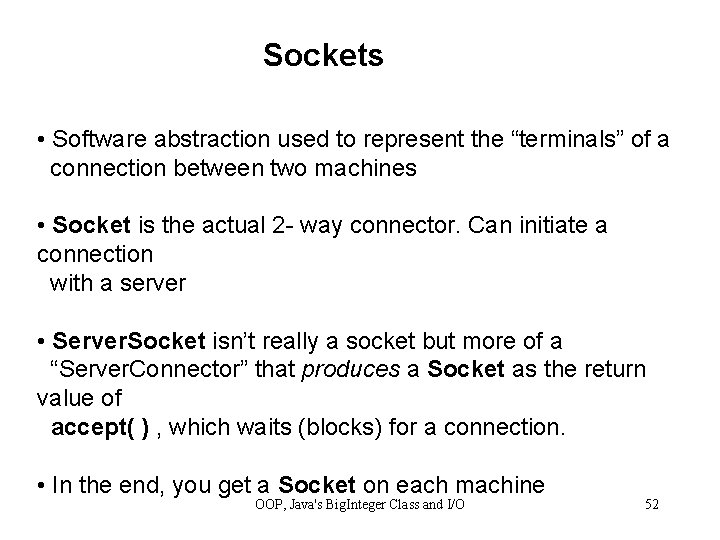 Sockets

• Software abstraction used to represent the “terminals” of a connection between two machines

• Socket is the actual 2- way connector. Can initiate a connection with a server

• ServerSocket isn’t really a socket but more of a “ServerConnector” that produces a Socket as the return value of accept( ) , which waits (blocks) for a connection.

• In the end, you get a Socket on each machine

OOP, Java's BigInteger Class and I/O

52